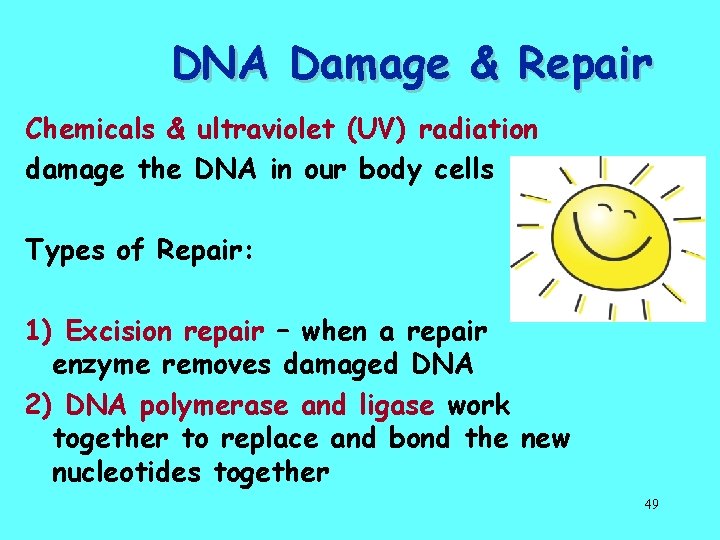 DNA Damage & Repair

Chemicals & ultraviolet (UV) radiation damage the DNA in our body cells

Types of Repair:

1) Excision repair – when a repair enzyme removes damaged DNA

2) DNA polymerase and ligase work together to replace and bond the new nucleotides together

49